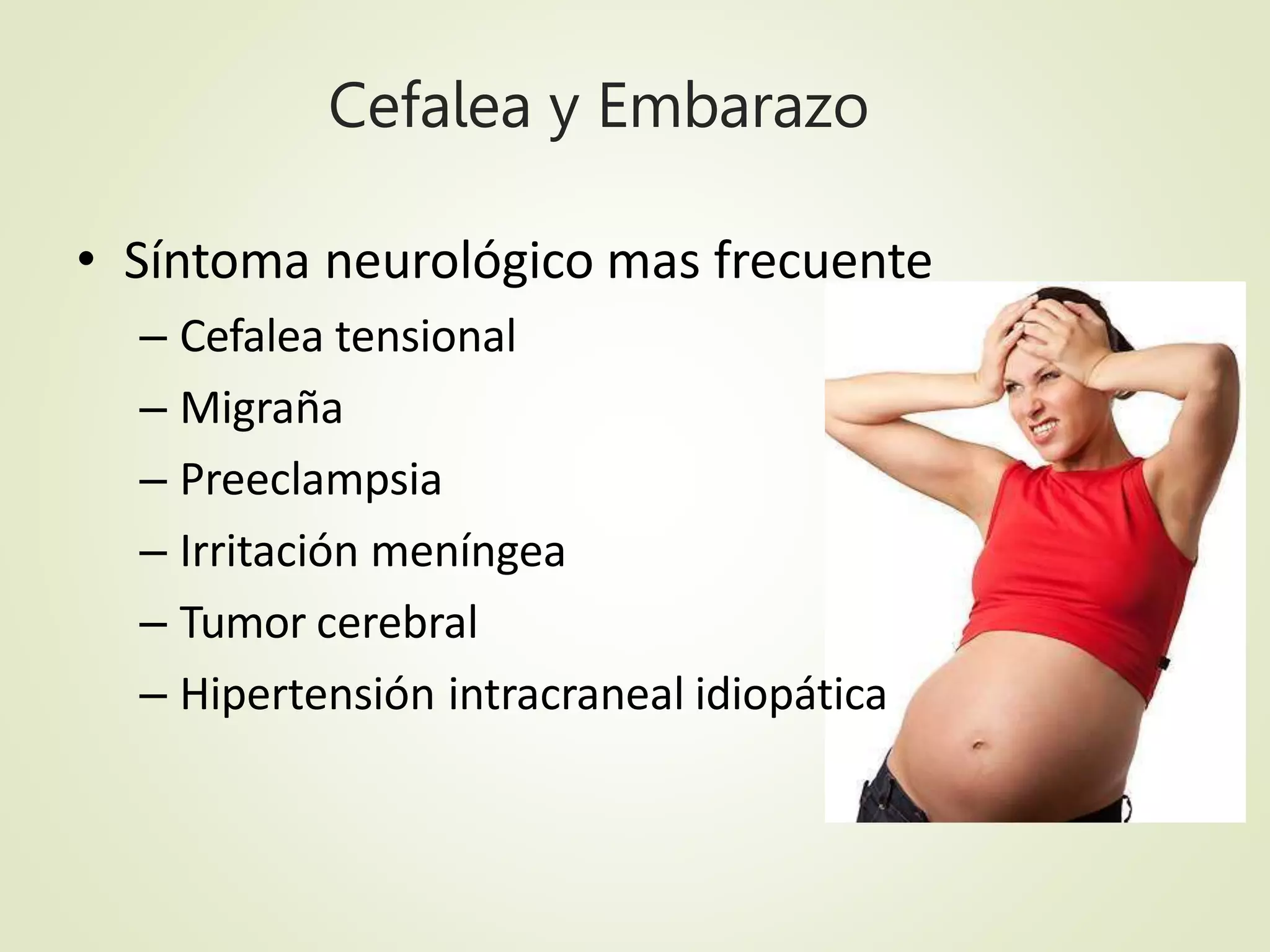 Cefalea y Embarazo

• Síntoma neurológico mas frecuente
– Cefalea tensional
– Migraña
– Preeclampsia
– Irritación meníngea
– Tumor cerebral
– Hipertensión intracraneal idiopática